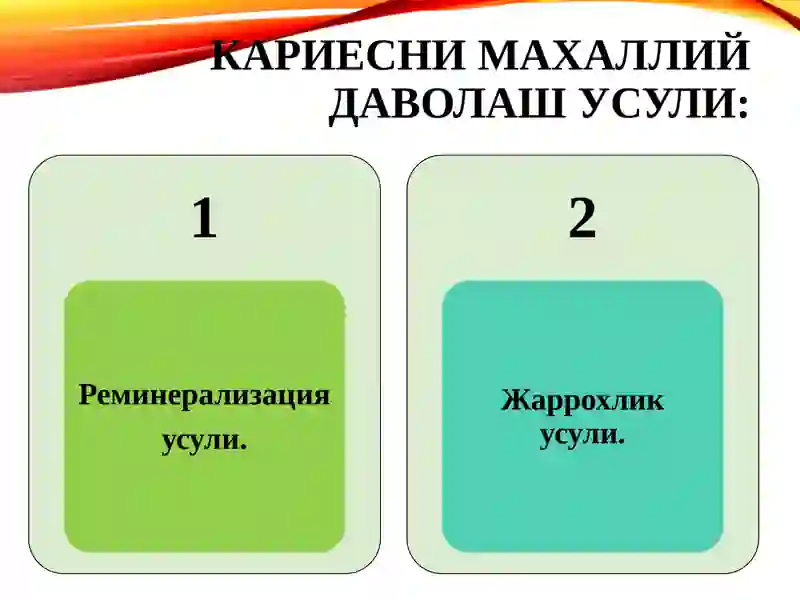 КАРИЕСНИ МАХАЛЛИЙ ДАВОЛАШ УСУЛИ:

1

Реминерализация усули.

2

Жаррохлик усули.